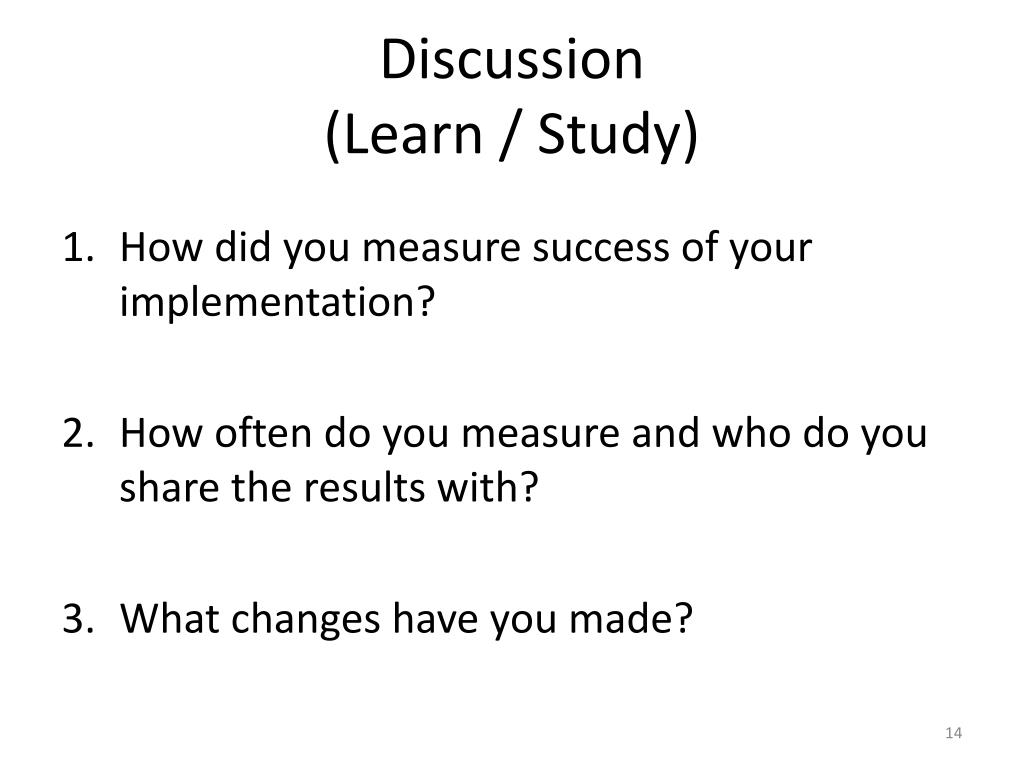 Discussion
(Learn / Study)

1. How did you measure success of your implementation?

2. How often do you measure and who do you share the results with?

3. What changes have you made?

14